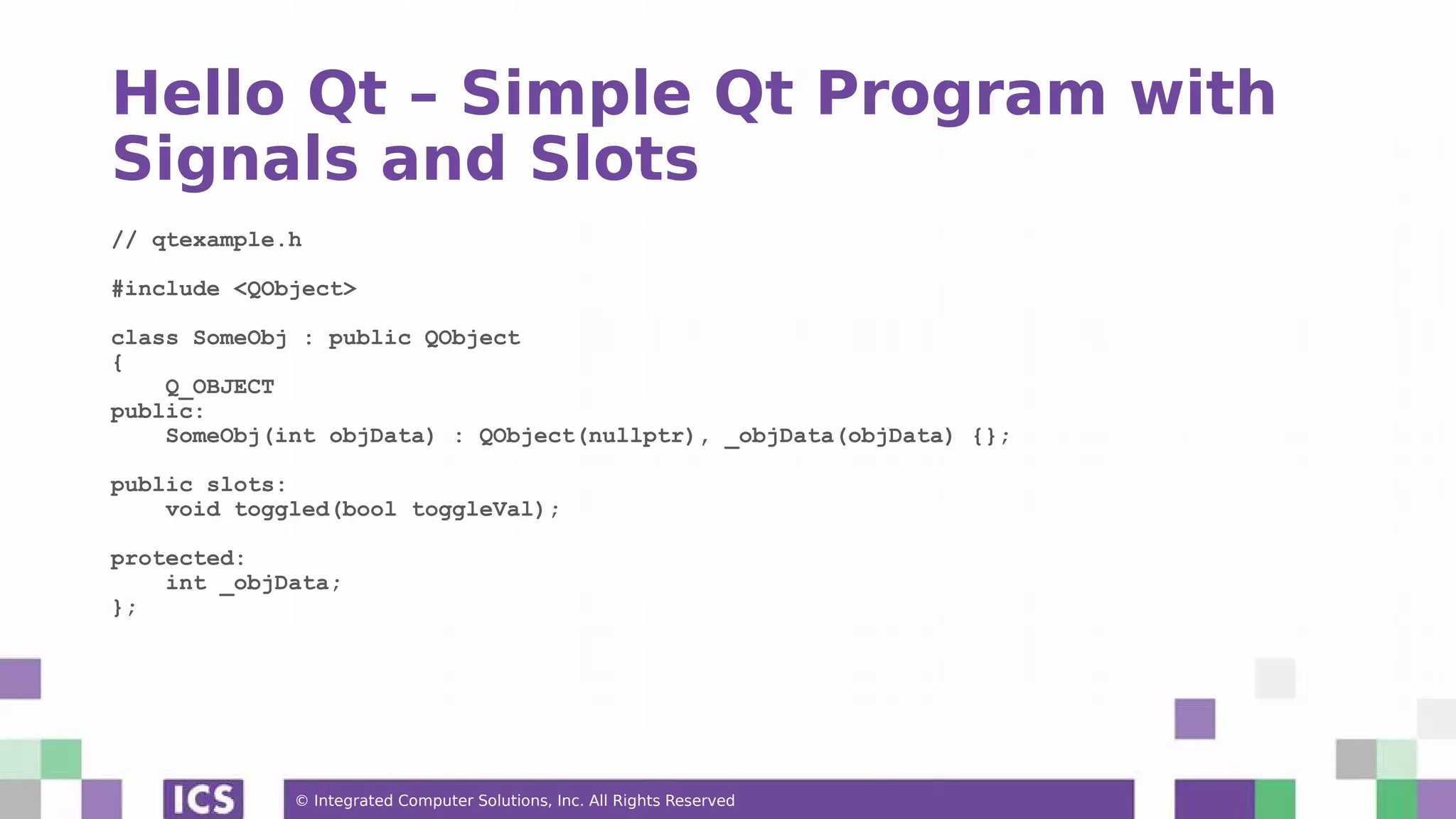 Hello Qt – Simple Qt Program with Signals and Slots

// qtexample.h

#include <QObject>

class SomeObj : public QObject
{
    Q_OBJECT
public:
    SomeObj(int objData) : QObject(nullptr), _objData(objData) {};

public slots:
    void toggled(bool toggleVal);

protected:
    int _objData;
};

ICS

© Integrated Computer Solutions, Inc. All Rights Reserved